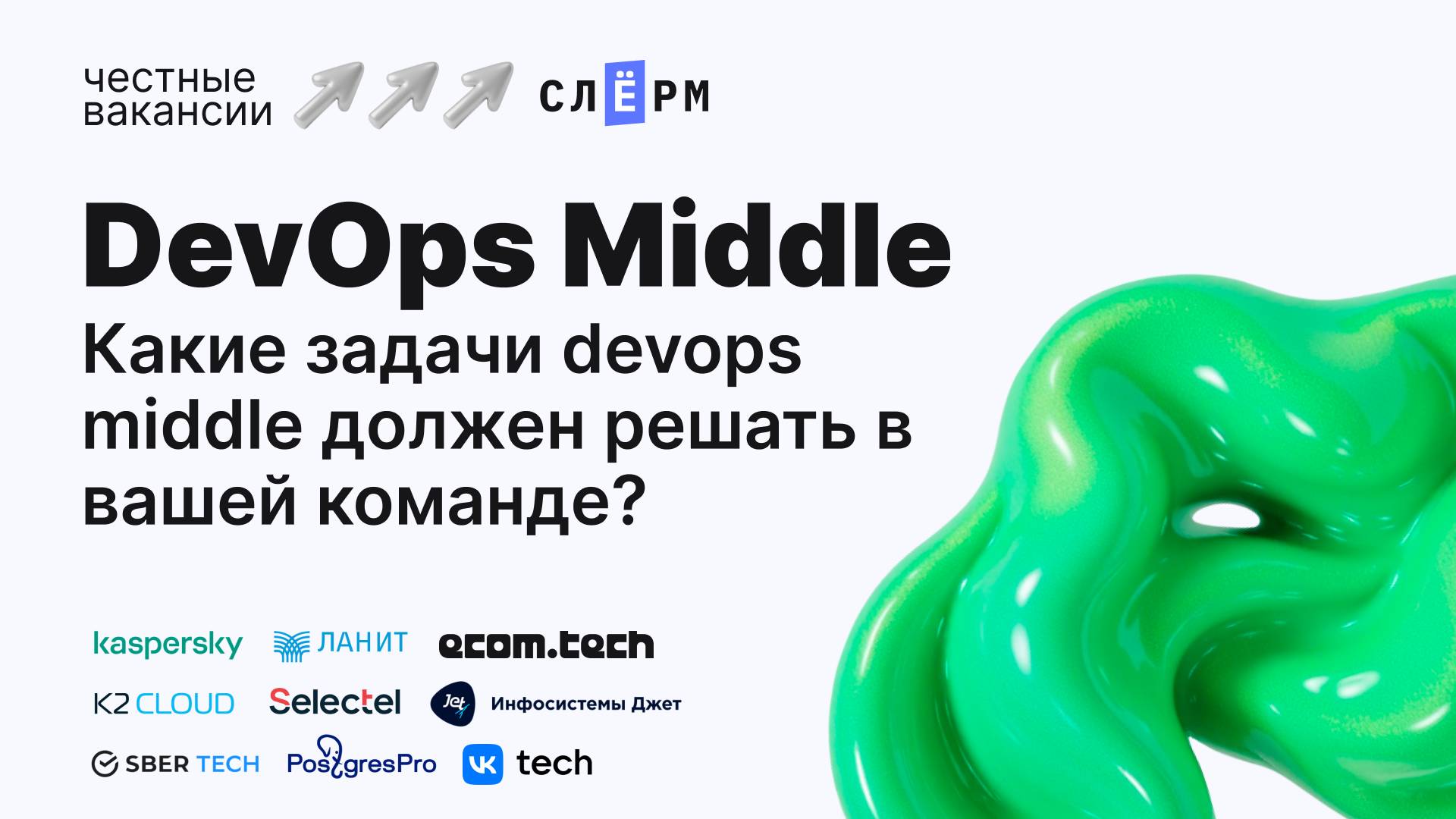 честные вакансии

СЛЁРМ

DevOps Middle

Какие задачи devops middle должен решать в вашей команде?

kaspersky ЛАНИТ ecom.tech

K2 CLOUD Selectel Jet Инфосистемы Джет

SBER TECH PostgresPro VK tech